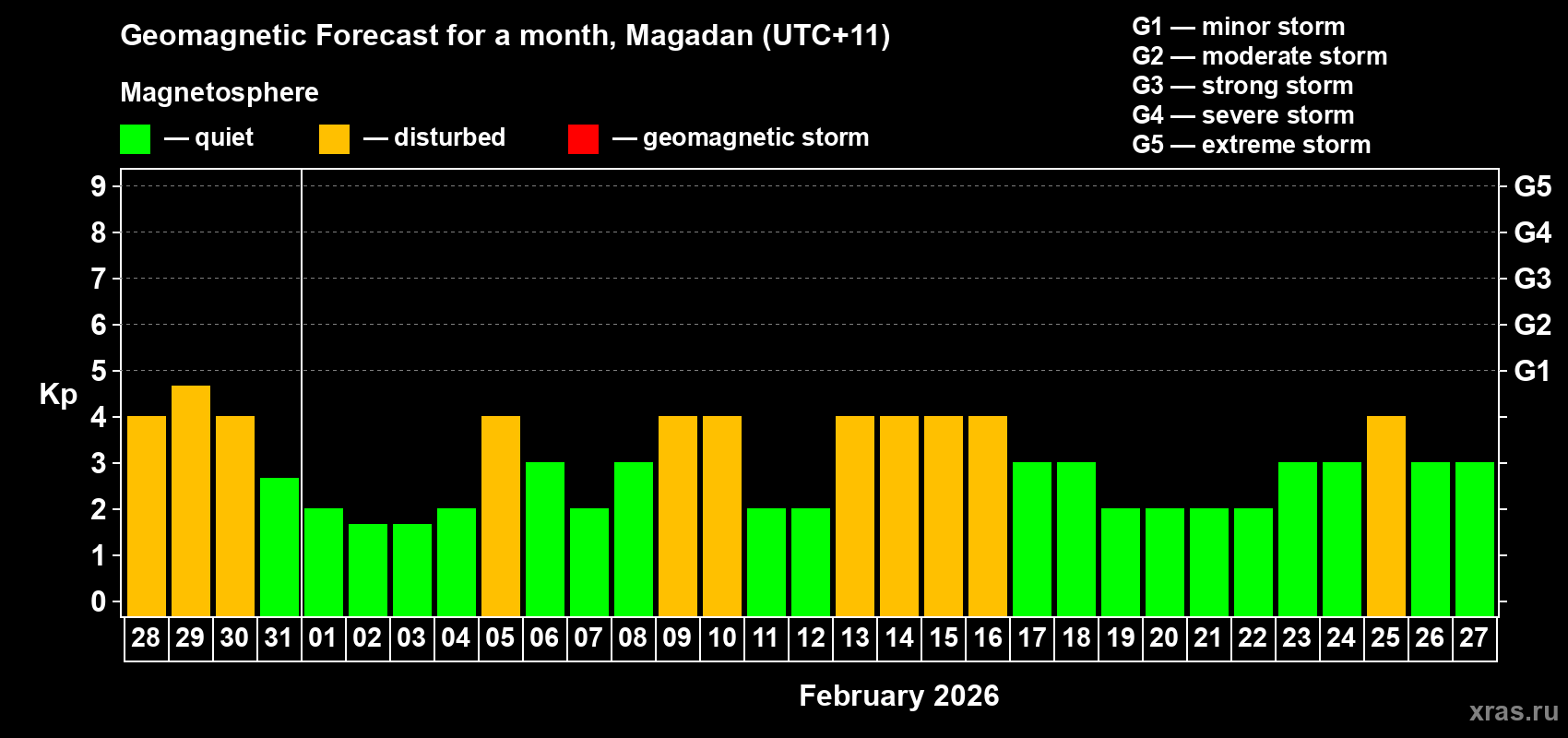 Geomagnetic Forecast for a month, Magadan (UTC+11)

Magnetosphere

— quiet — disturbed — geomagnetic storm

G1 — minor storm
G2 — moderate storm
G3 — strong storm
G4 — severe storm
G5 — extreme storm

Kp

9 8 7 6 5 4 3 2 1 0

G5 G4 G3 G2 G1

28 29 30 31 01 02 03 04 05 06 07 08 09 10 11 12 13 14 15 16 17 18 19 20 21 22 23 24 25 26 27

February 2026

xras.ru